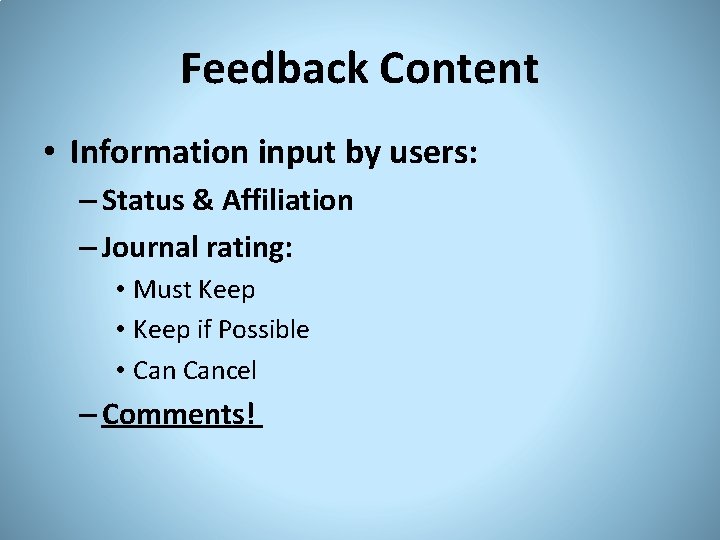 Feedback Content

• Information input by users:
– Status & Affiliation
– Journal rating:
• Must Keep
• Keep if Possible
• Can Cancel
– Comments!